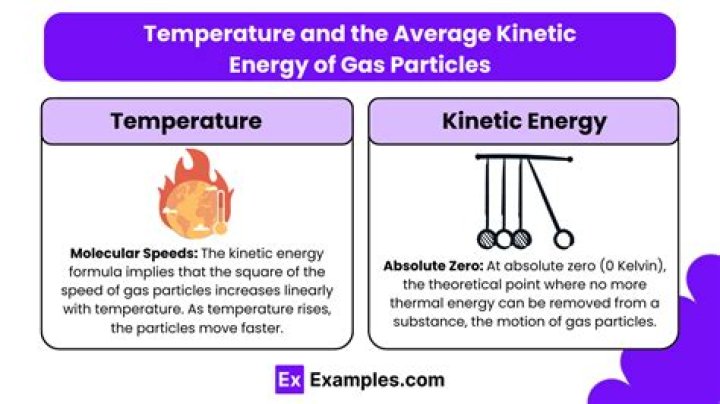 Temperature and the Average Kinetic Energy of Gas Particles

Temperature

Molecular Speeds: The kinetic energy formula implies that the square of the speed of gas particles increases linearly with temperature. As temperature rises, the particles move faster.

Kinetic Energy

Absolute Zero: At absolute zero (0 Kelvin), the theoretical point where no more thermal energy can be removed from a substance, the motion of gas particles.

Ex Examples.com